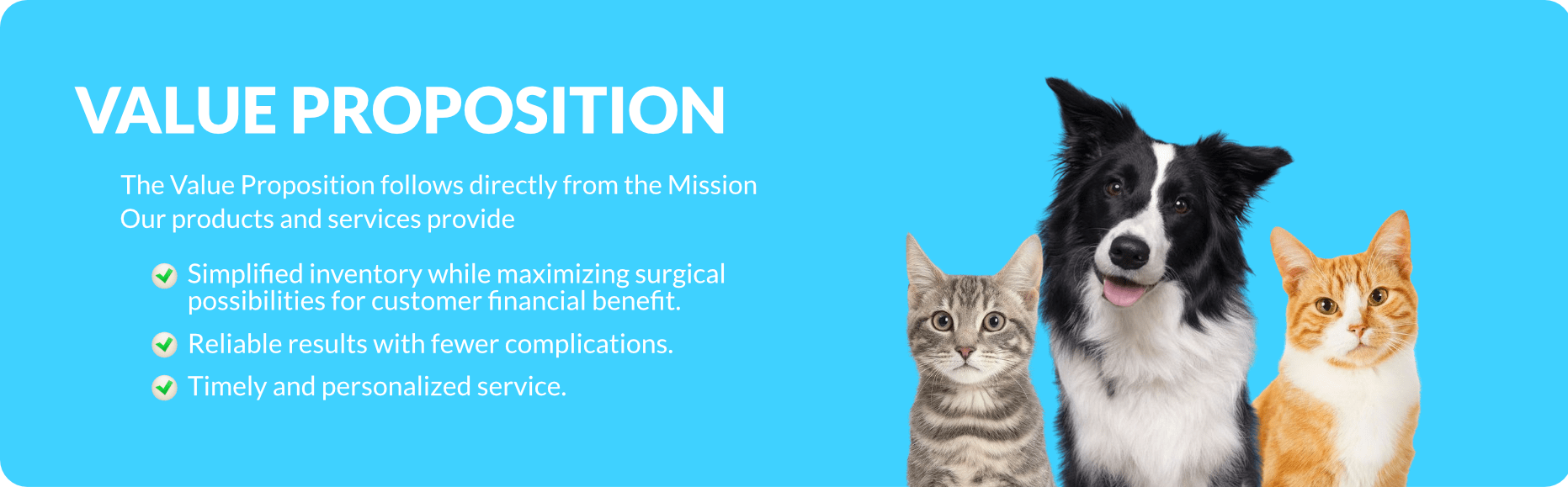 VALUE PROPOSITION

The Value Proposition follows directly from the Mission
Our products and services provide

Simplified inventory while maximizing surgical possibilities for customer financial benefit.

Reliable results with fewer complications.

Timely and personalized service.